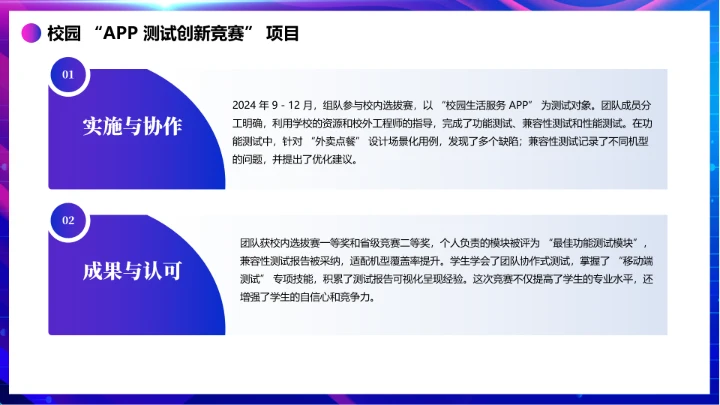 校园 “APP 测试创新竞赛” 项目

01

实施与协作

2024 年 9 - 12 月，组队参与校内选拔赛，以 “校园生活服务 APP” 为测试对象。团队成员分工明确，利用学校的资源和校外工程师的指导，完成了功能测试、兼容性测试和性能测试。在功能测试中，针对 “外卖点餐” 设计场景化用例，发现了多个缺陷；兼容性测试记录了不同机型的问题，并提出了优化建议。

02

成果与认可

团队获校内选拔赛一等奖和省级竞赛二等奖，个人负责的模块被评为 “最佳功能测试模块”，兼容性测试报告被采纳，适配机型覆盖率提升。学生学会了团队协作式测试，掌握了 “移动端测试” 专项技能，积累了测试报告可视化呈现经验。这次竞赛不仅提高了学生的专业水平，还增强了学生的自信心和竞争力。